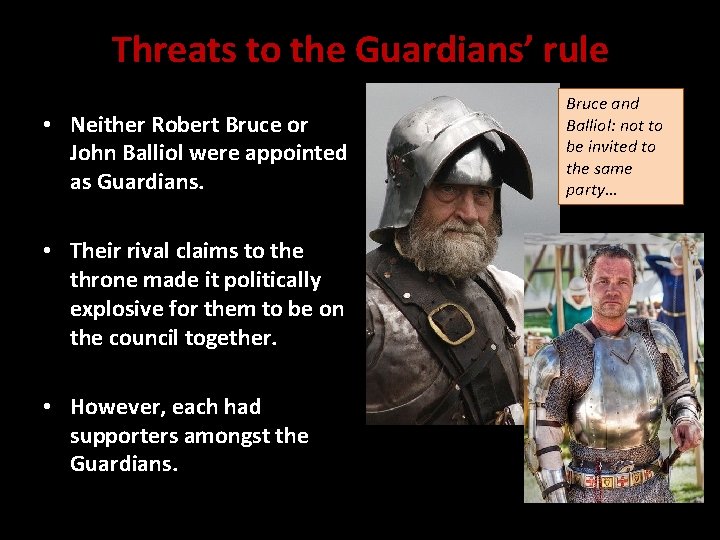 Threats to the Guardians' rule

• Neither Robert Bruce or John Balliol were appointed as Guardians.

• Their rival claims to the throne made it politically explosive for them to be on the council together.

• However, each had supporters amongst the Guardians.

Bruce and Balliol: not to be invited to the same party…